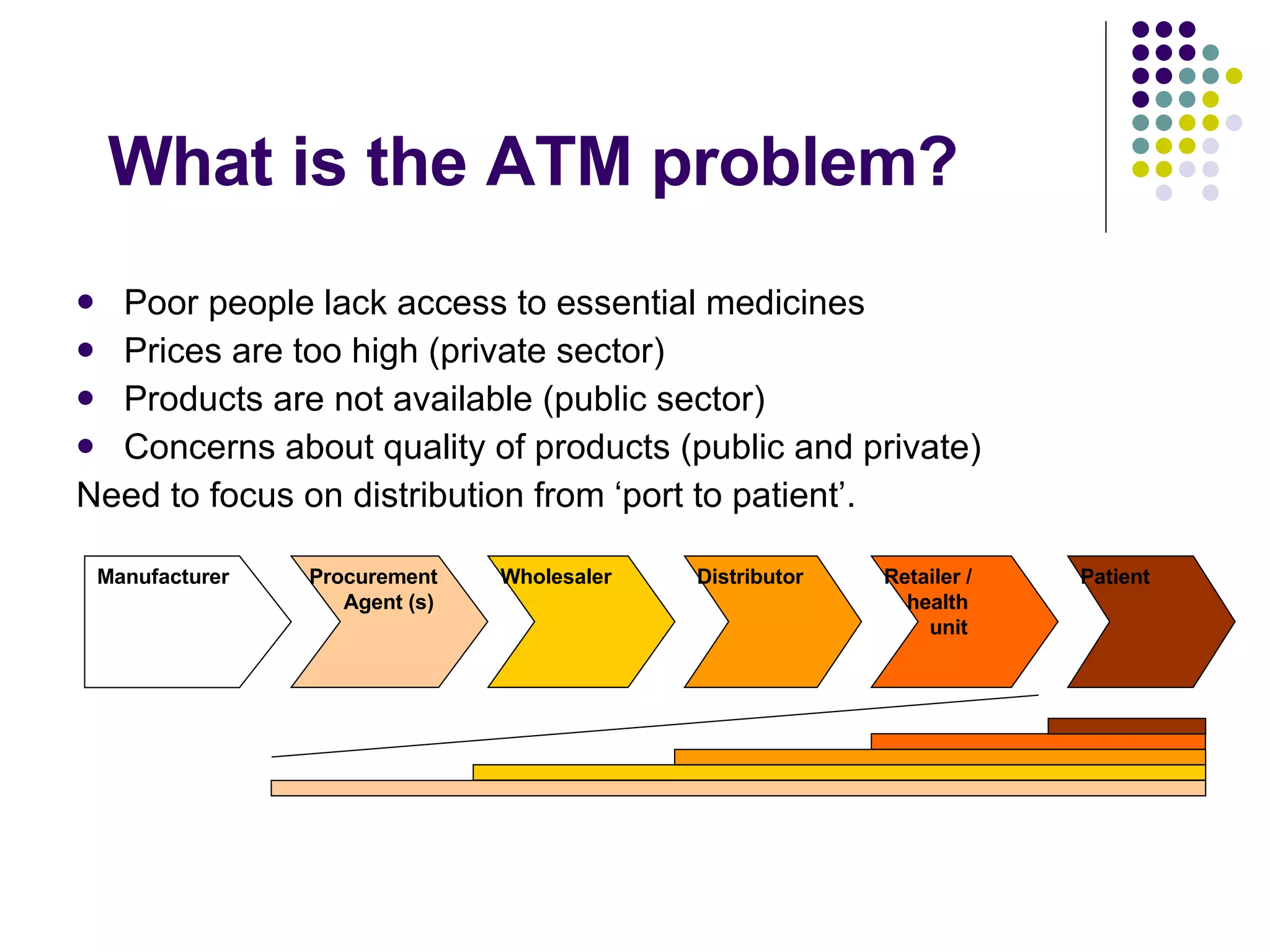 What is the ATM problem?

- Poor people lack access to essential medicines
- Prices are too high (private sector)
- Products are not available (public sector)
- Concerns about quality of products (public and private)

Need to focus on distribution from ‘port to patient’.

Manufacturer

Procurement Agent (s)

Wholesaler

Distributor

Retailer / health unit

Patient